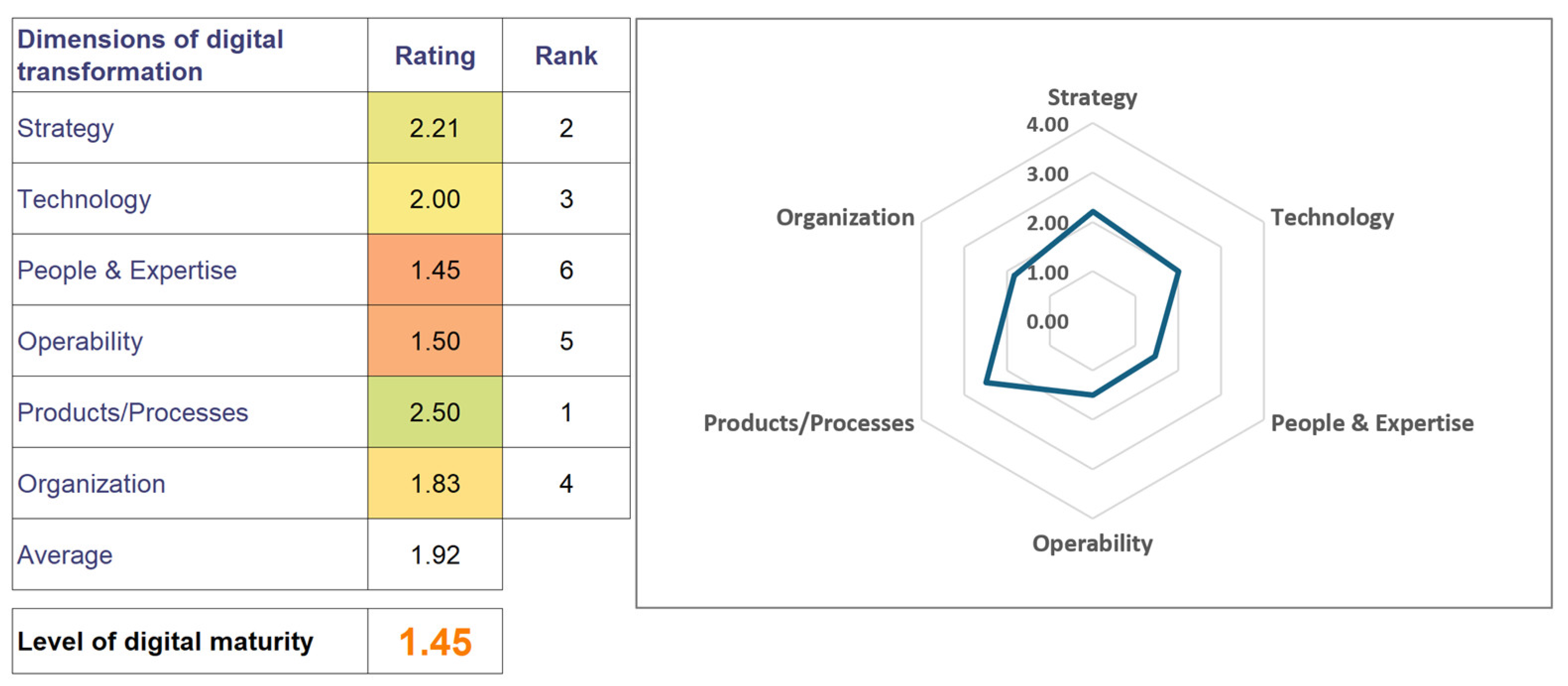 | Dimensions of digital transformation | Rating | Rank |
|---|---|---|
| Strategy | 2.21 | 2 |
| Technology | 2.00 | 3 |
| People & Expertise | 1.45 | 6 |
| Operability | 1.50 | 5 |
| Products/Processes | 2.50 | 1 |
| Organization | 1.83 | 4 |
| Average | 1.92 | |

| Level of digital maturity | 1.45 |
|---|---|

Strategy
4.00
3.00
2.00
1.00
0.00
Technology
People & Expertise
Operability
Products/Processes
Organization